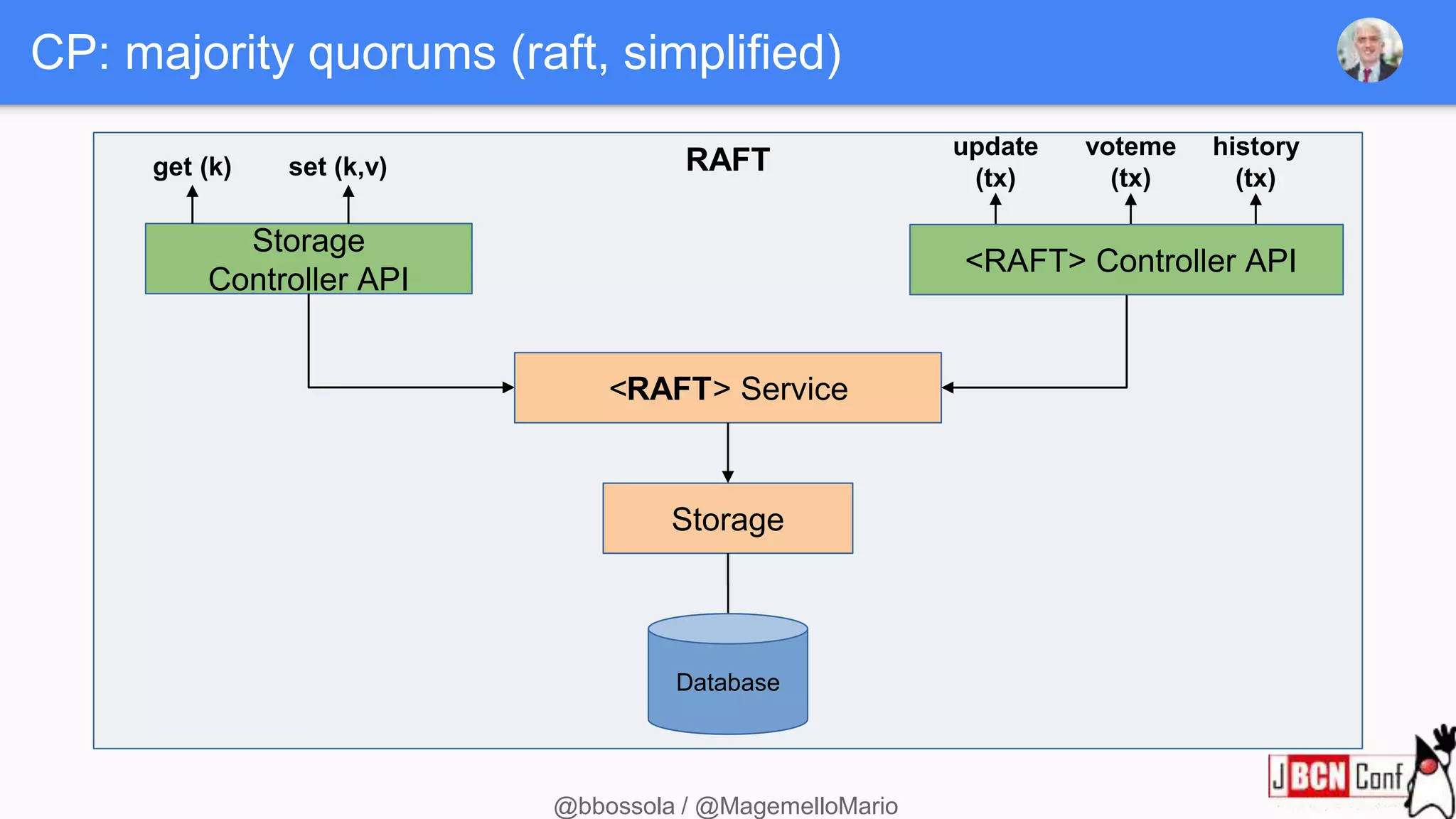 CP: majority quorums (raft, simplified)

get (k)

set (k,v)

RAFT

update (tx)

voteme (tx)

history (tx)

Storage Controller API

<RAFT> Controller API

<RAFT> Service

Storage

Database

JBCN Conf

@bbossola / @MagemelloMario